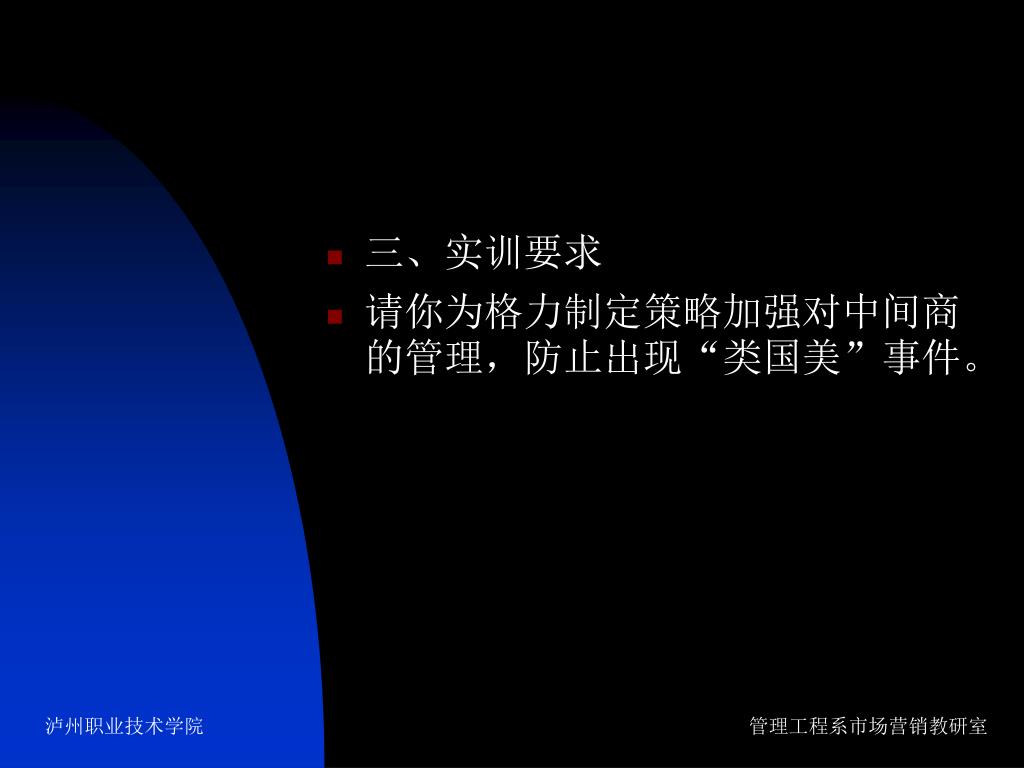 三、实训要求

请你为格力制定策略加强对中间商的管理，防止出现“类国美”事件。

泸州职业技术学院

管理工程系市场营销教研室